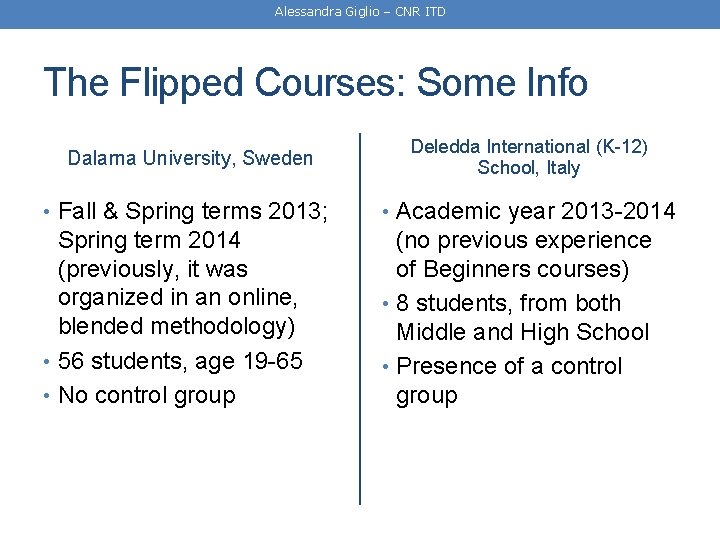 Alessandra Giglio – CNR ITD

The Flipped Courses: Some Info

Dalarna University, Sweden

• Fall & Spring terms 2013; Spring term 2014 (previously, it was organized in an online, blended methodology)
• 56 students, age 19-65
• No control group

Deledda International (K-12) School, Italy

• Academic year 2013-2014 (no previous experience of Beginners courses)
• 8 students, from both Middle and High School
• Presence of a control group